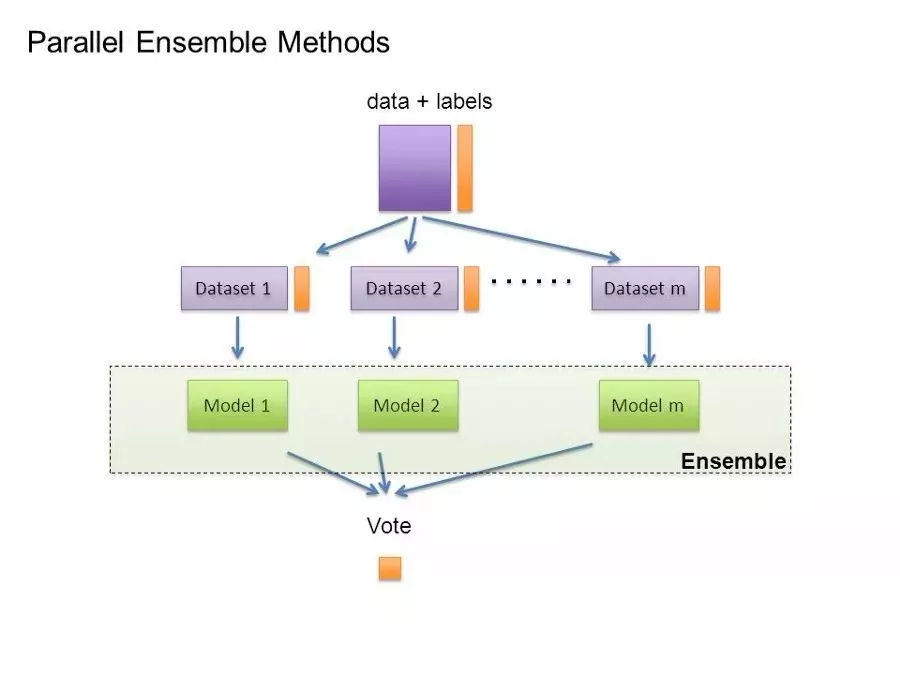 Parallel Ensemble Methods

data + labels

Dataset 1

Dataset 2

......

Dataset m

Model 1

Model 2

Model m

Ensemble

Vote